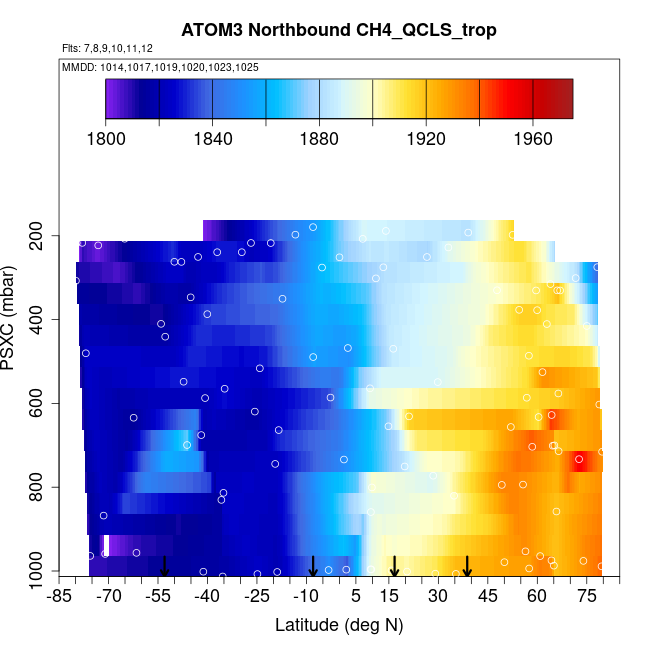 ATOM3 Northbound CH4_QCLS_trop

Flts: 7,8,9,10,11,12

MMDD: 1014,1017,1019,1020,1023,1025

1800 1840 1880 1920 1960

PSXC (mbar)

200
400
600
800
1000

-85 -70 -55 -40 -25 -10 5 15 30 45 60 75

Latitude (deg N)